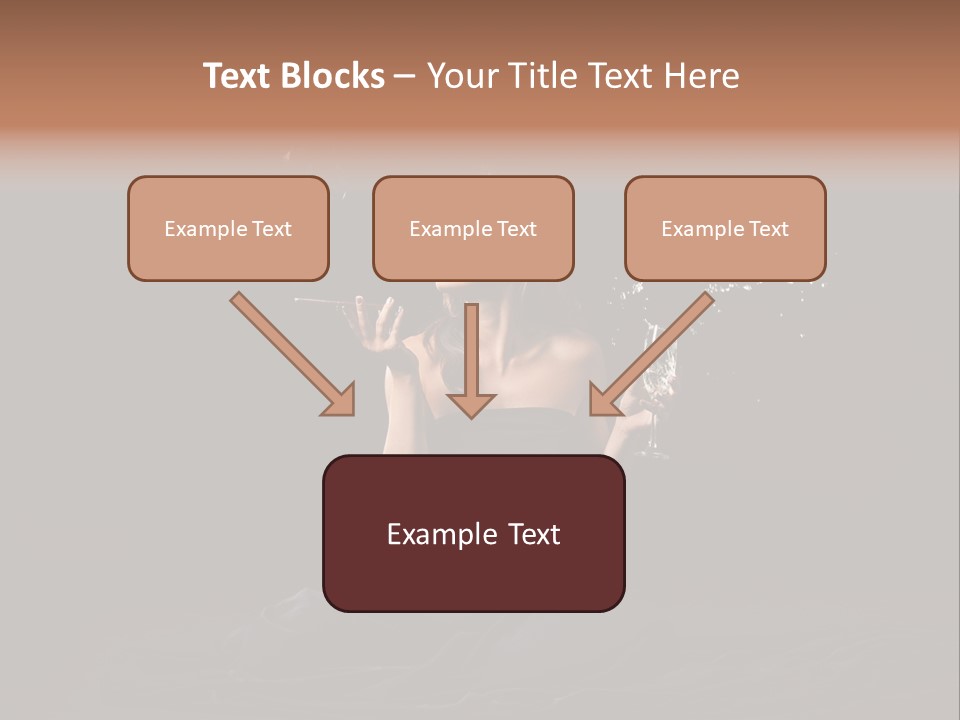 Text Blocks – Your Title Text Here

Example Text

Example Text

Example Text

Example Text